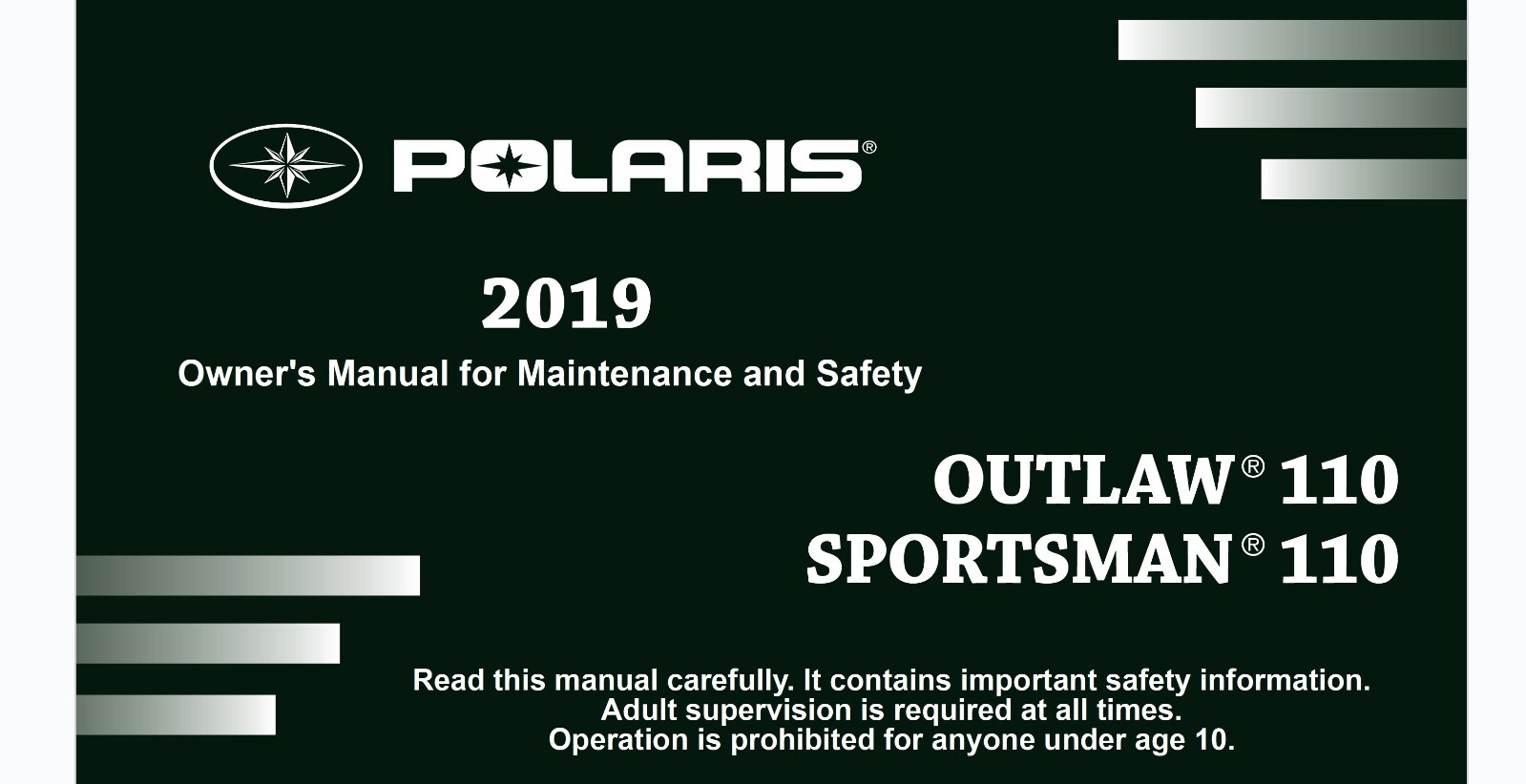 POLARIS®

2019

Owner's Manual for Maintenance and Safety

OUTLAW® 110
SPORTSMAN® 110

Read this manual carefully. It contains important safety information.
Adult supervision is required at all times.
Operation is prohibited for anyone under age 10.